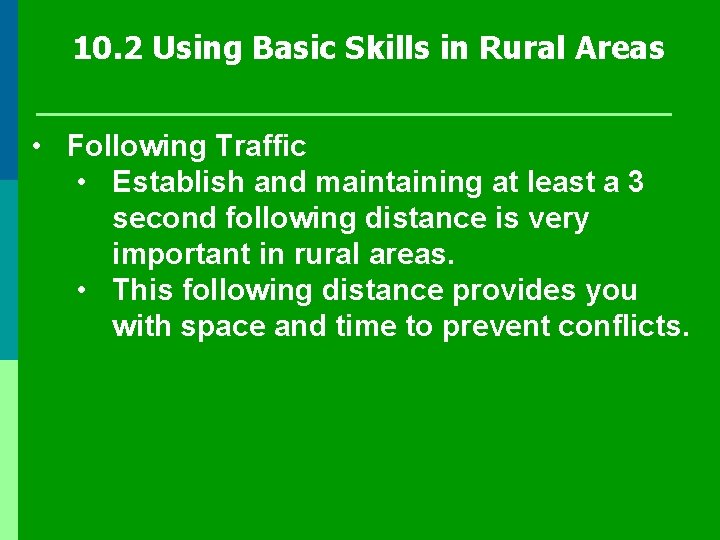 10.2 Using Basic Skills in Rural Areas

• Following Traffic
  • Establish and maintaining at least a 3 second following distance is very important in rural areas.
  • This following distance provides you with space and time to prevent conflicts.